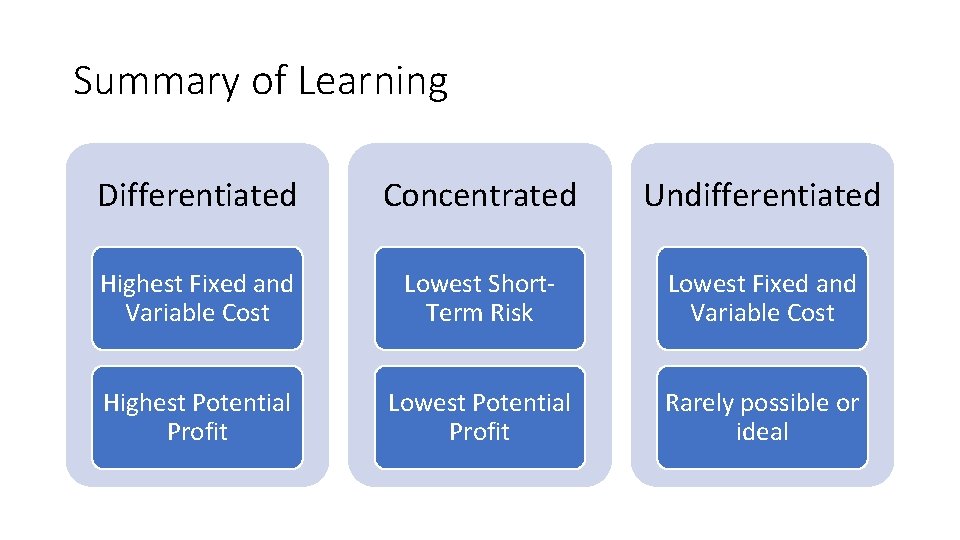 Summary of Learning

Differentiated

Highest Fixed and Variable Cost

Highest Potential Profit

Concentrated

Lowest Short-Term Risk

Lowest Potential Profit

Undifferentiated

Lowest Fixed and Variable Cost

Rarely possible or ideal